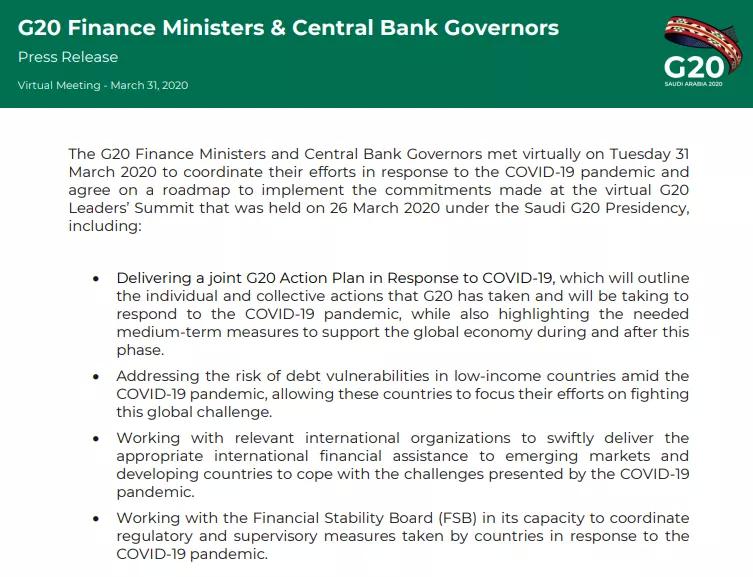 G20 Finance Ministers & Central Bank Governors

Press Release

Virtual Meeting - March 31, 2020

G20
SAUDI ARABIA 2020

The G20 Finance Ministers and Central Bank Governors met virtually on Tuesday 31 March 2020 to coordinate their efforts in response to the COVID-19 pandemic and agree on a roadmap to implement the commitments made at the virtual G20 Leaders' Summit that was held on 26 March 2020 under the Saudi G20 Presidency, including:

• Delivering a joint G20 Action Plan in Response to COVID-19, which will outline the individual and collective actions that G20 has taken and will be taking to respond to the COVID-19 pandemic, while also highlighting the needed medium-term measures to support the global economy during and after this phase.

• Addressing the risk of debt vulnerabilities in low-income countries amid the COVID-19 pandemic, allowing these countries to focus their efforts on fighting this global challenge.

• Working with relevant international organizations to swiftly deliver the appropriate international financial assistance to emerging markets and developing countries to cope with the challenges presented by the COVID-19 pandemic.

• Working with the Financial Stability Board (FSB) in its capacity to coordinate regulatory and supervisory measures taken by countries in response to the COVID-19 pandemic.